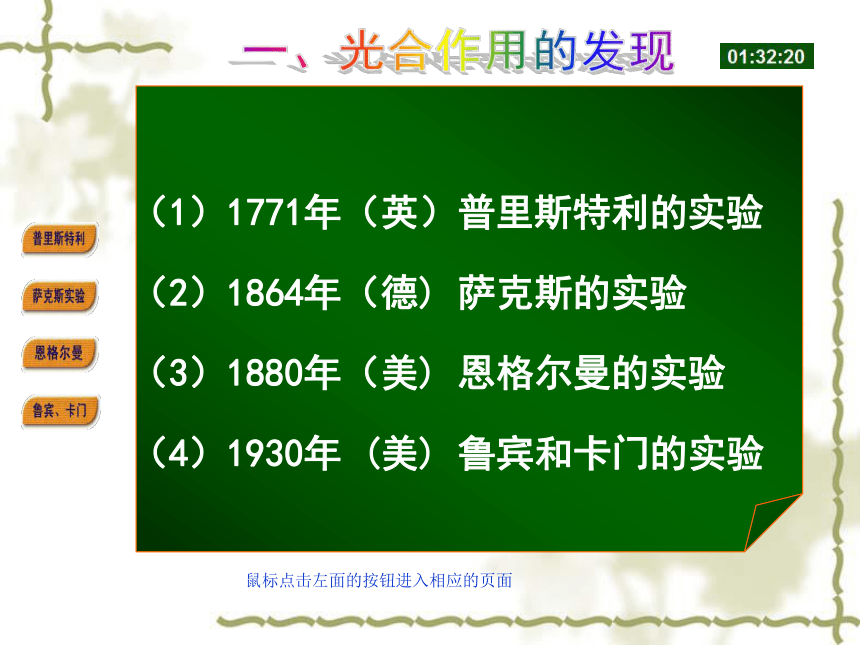 一、光合作用的发现

01:32:20

普里斯特利

萨克斯实验

恩格尔曼

鲁宾、卡门

（1）1771年（英）普里斯特利的实验

（2）1864年（德）萨克斯的实验

（3）1880年（美）恩格尔曼的实验

（4）1930年（美）鲁宾和卡门的实验

鼠标点击左面的按钮进入相应的页面